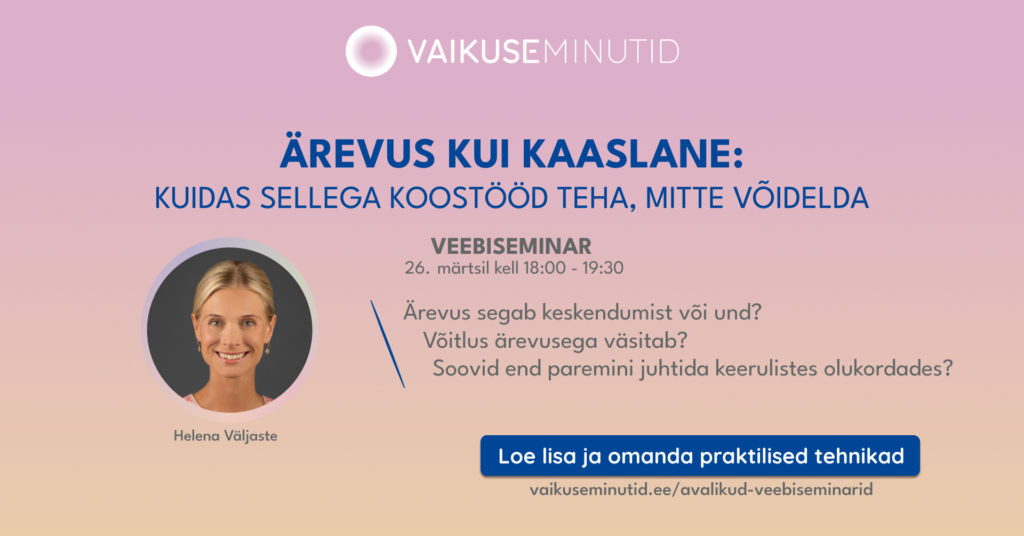 VAIKUSEMINUTID

ÄREVUS KUI KAASLANE:
KUIDAS SELLEGA KOOSTÖÖD TEHA, MITTE VÕIDELDA

VEEBISEMINAR
26. märtsil kell 18:00 - 19:30

Ärevus segab keskendumist või und?
Võitlus ärevusega väsitab?
Soovid end paremini juhtida keerulistes olukordades?

Helena Väljaste

Loe lisa ja omanda praktilised tehnikad

vaikuseminutid.ee/avalikud-veebiseminarid